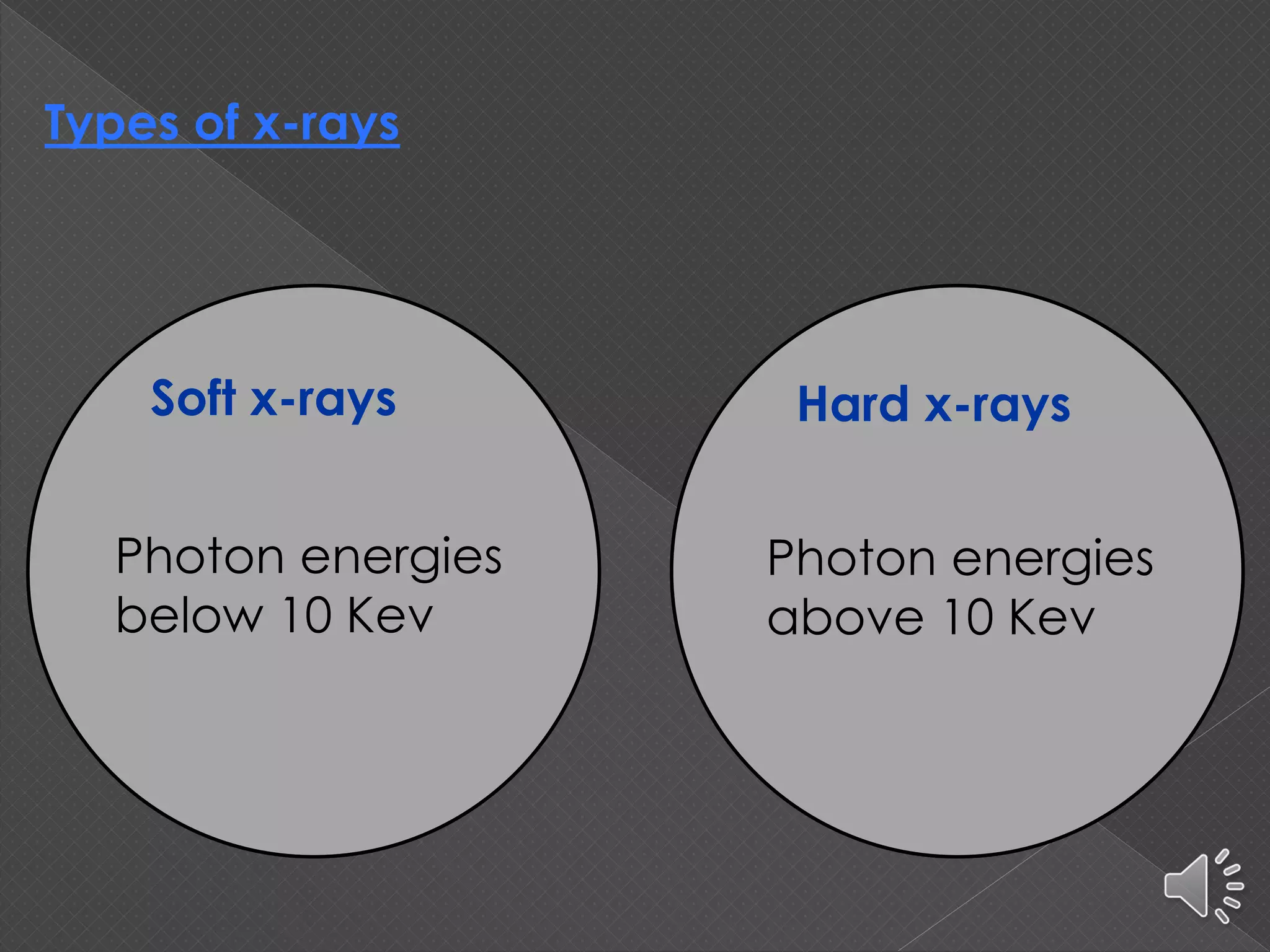 Types of x-rays

Soft x-rays

Photon energies below 10 Kev

Hard x-rays

Photon energies above 10 Kev